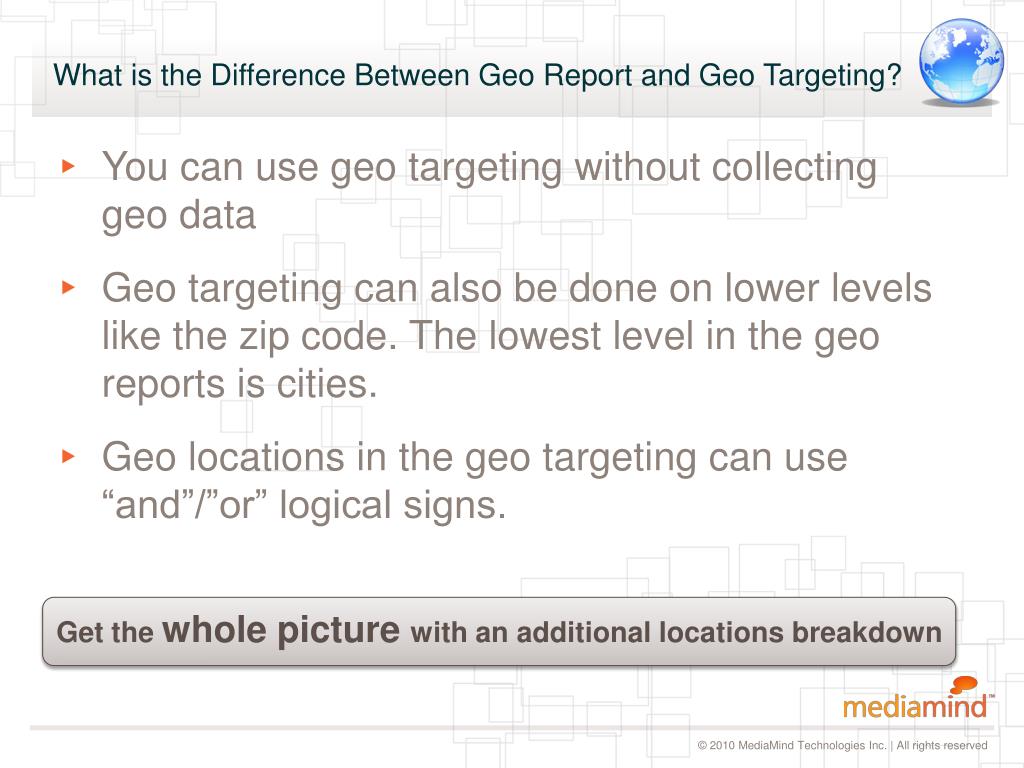 What is the Difference Between Geo Report and Geo Targeting?

▸ You can use geo targeting without collecting geo data

▸ Geo targeting can also be done on lower levels like the zip code. The lowest level in the geo reports is cities.

▸ Geo locations in the geo targeting can use “and”/”or” logical signs.

Get the whole picture with an additional locations breakdown

mediamind™

© 2010 MediaMind Technologies Inc. | All rights reserved